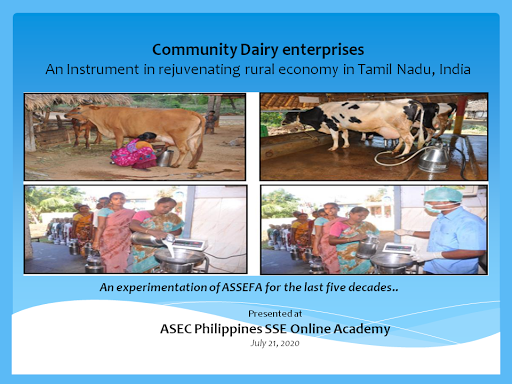 Community Dairy enterprises
An Instrument in rejuvenating rural economy in Tamil Nadu, India

An experimentation of ASSEFA for the last five decades..

Presented at
ASEC Philippines SSE Online Academy
July 21, 2020